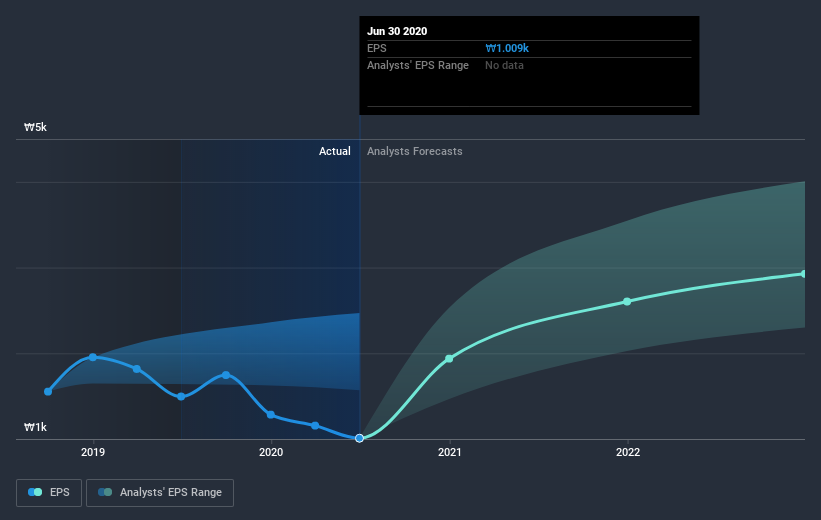 Jun 30 2020
EPS ₩1.009k
Analysts' EPS Range No data

₩5k
Actual Analysts Forecasts
₩1k
2019 2020 2021 2022

EPS Analysts' EPS Range